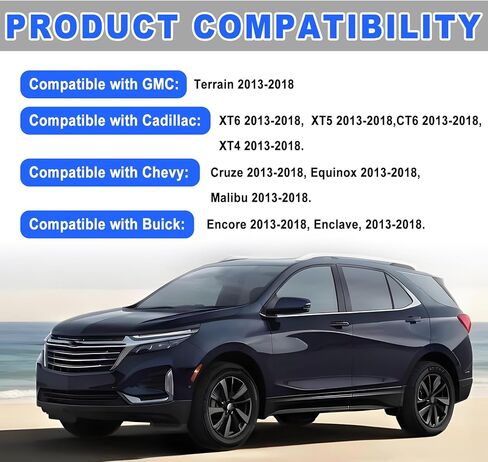 PRODUCT COMPATIBILITY

Compatible with GMC: Terrain 2013-2018

Compatible with Cadillac: XT6 2013-2018, XT5 2013-2018,CT6 2013-2018, XT4 2013-2018.

Compatible with Chevy: Cruze 2013-2018, Equinox 2013-2018, Malibu 2013-2018.

Compatible with Buick: Encore 2013-2018, Enclave, 2013-2018.